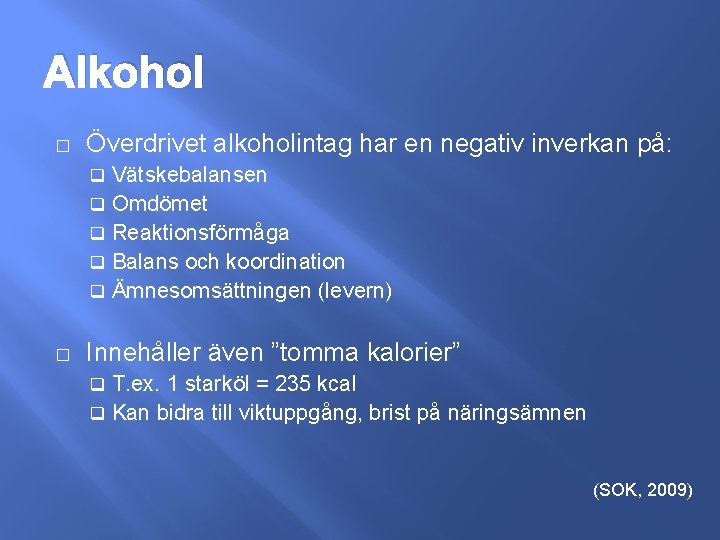 Alkohol

□ Överdrivet alkoholintag har en negativ inverkan på:
❑ Vätskebalansen
❑ Omdömet
❑ Reaktionsförmåga
❑ Balans och koordination
❑ Ämnesomsättningen (levern)

□ Innehåller även ”tomma kalorier”
❑ T.ex. 1 starköl = 235 kcal
❑ Kan bidra till viktuppgång, brist på näringsämnen

(SOK, 2009)